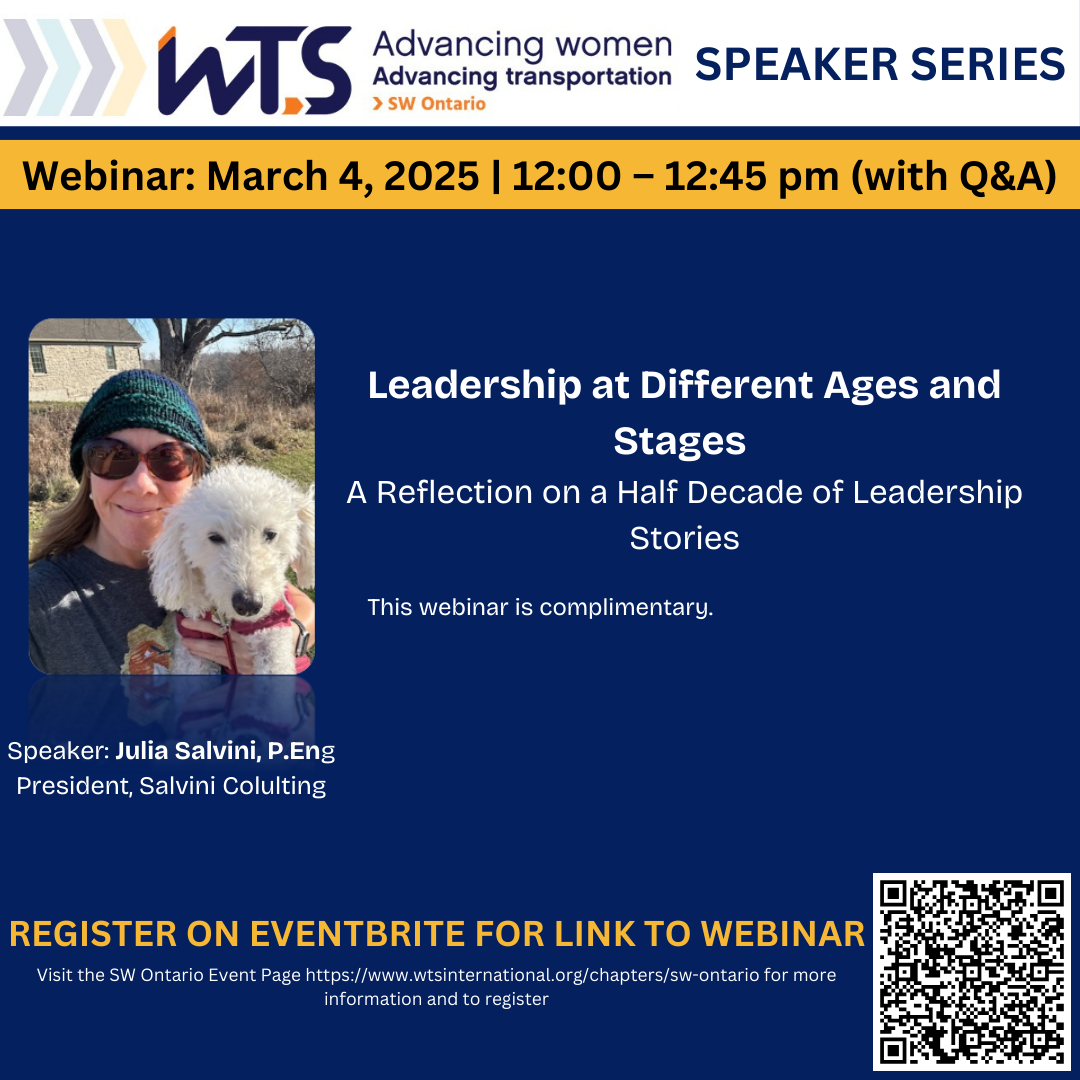 WTS Advancing women Advancing transportation > SW Ontario

SPEAKER SERIES

Webinar: March 4, 2025 | 12:00 – 12:45 pm (with Q&A)

Leadership at Different Ages and Stages

A Reflection on a Half Decade of Leadership Stories

This webinar is complimentary.

Speaker: Julia Salvini, P.Eng
President, Salvini Colulting

REGISTER ON EVENTBRITE FOR LINK TO WEBINAR

Visit the SW Ontario Event Page https://www.wtsinternational.org/chapters/sw-ontario for more information and to register